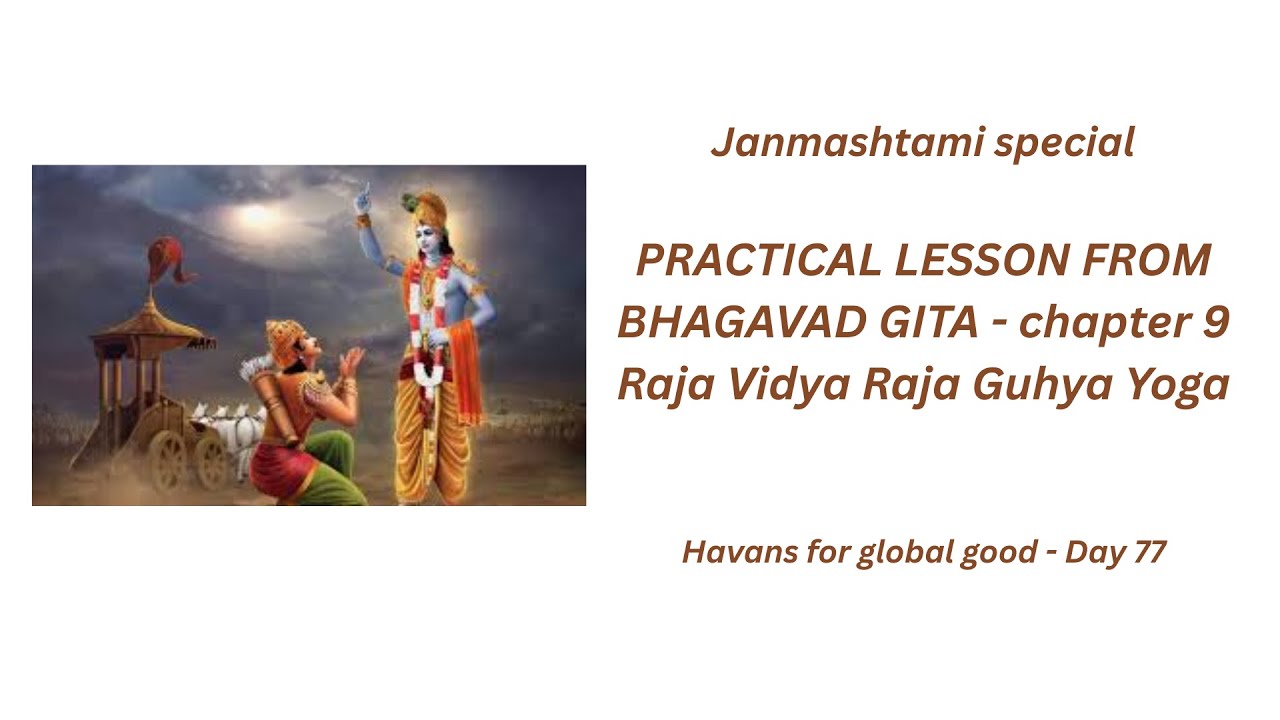 Janmashtami special

PRACTICAL LESSON FROM BHAGAVAD GITA - chapter 9 Raja Vidya Raja Guhya Yoga

Havans for global good - Day 77